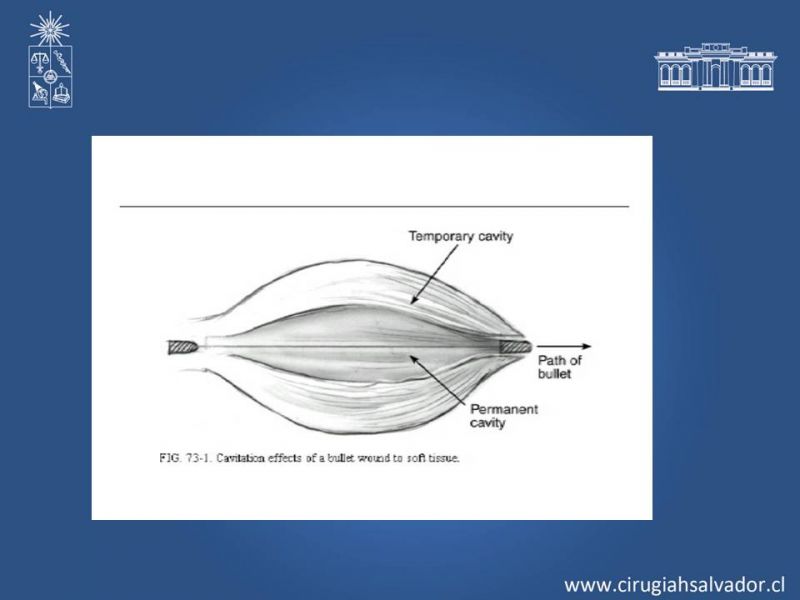 Temporary cavity

Path of bullet

Permanent cavity

FIG. 73-1. Cavitation effects of a bullet wound to soft tissue.

www.cirugiahsalvador.cl